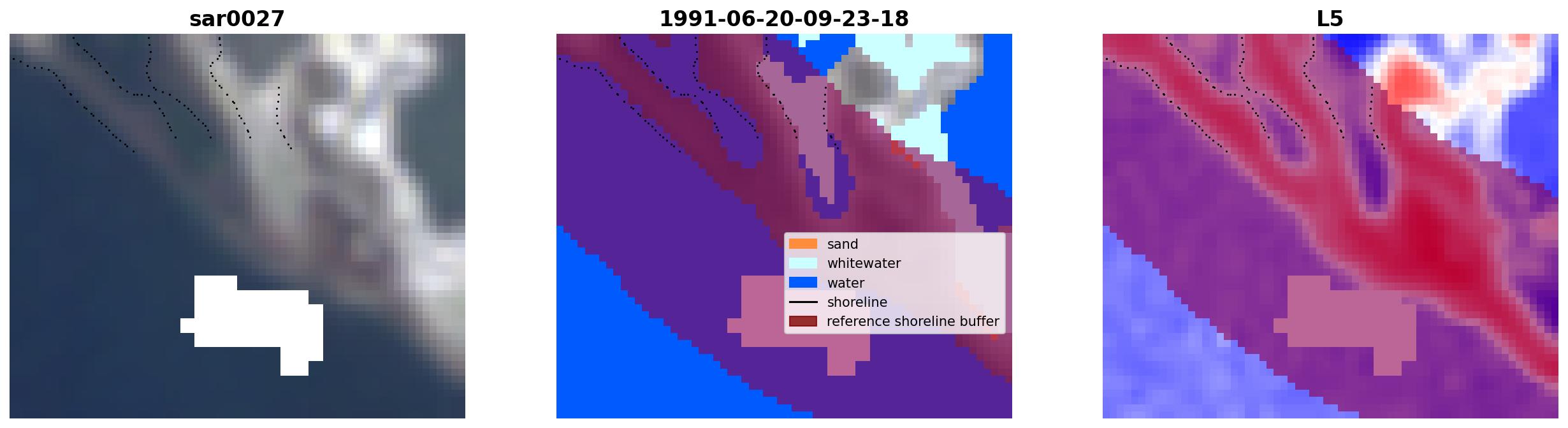 sar0027

1991-06-20-09-23-18

L5

sand
whitewater
water
shoreline
reference shoreline buffer